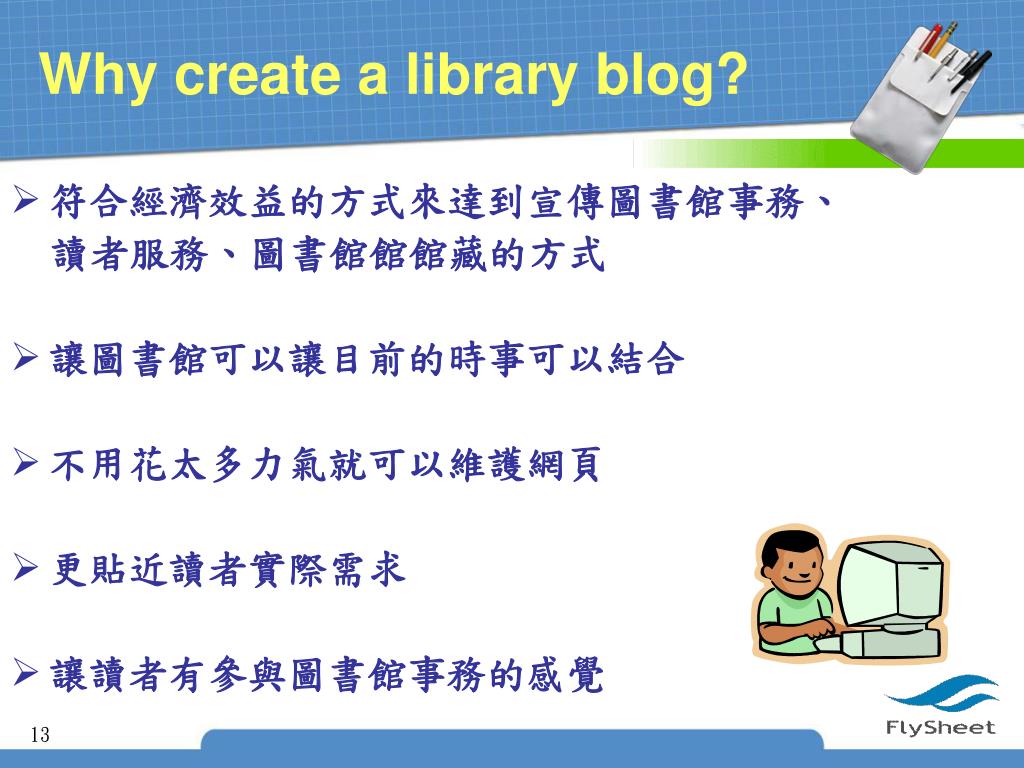 Why create a library blog?

➢ 符合經濟效益的方式來達到宣傳圖書館事務、讀者服務、圖書館館館藏的方式

➢ 讓圖書館可以讓目前的時事可以結合

➢ 不用花太多力氣就可以維護網頁

➢ 更貼近讀者實際需求

➢ 讓讀者有參與圖書館事務的感覺

13

FlySheet